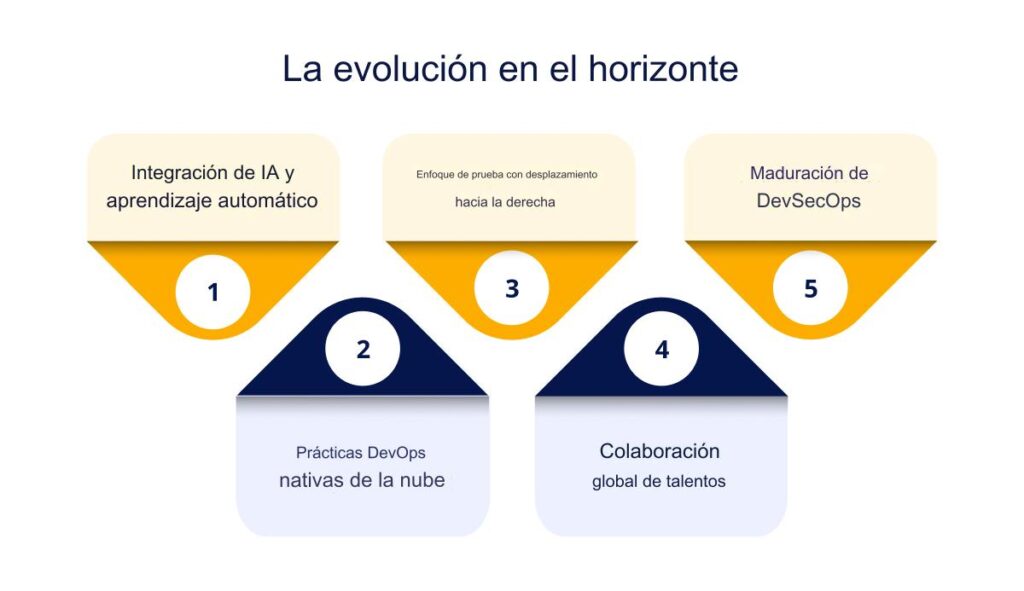 La evolución en el horizonte

Integración de IA y aprendizaje automático

1

Enfoque de prueba con desplazamiento hacia la derecha

3

Maduración de DevSecOps

5

2

Prácticas DevOps nativas de la nube

4

Colaboración global de talentos